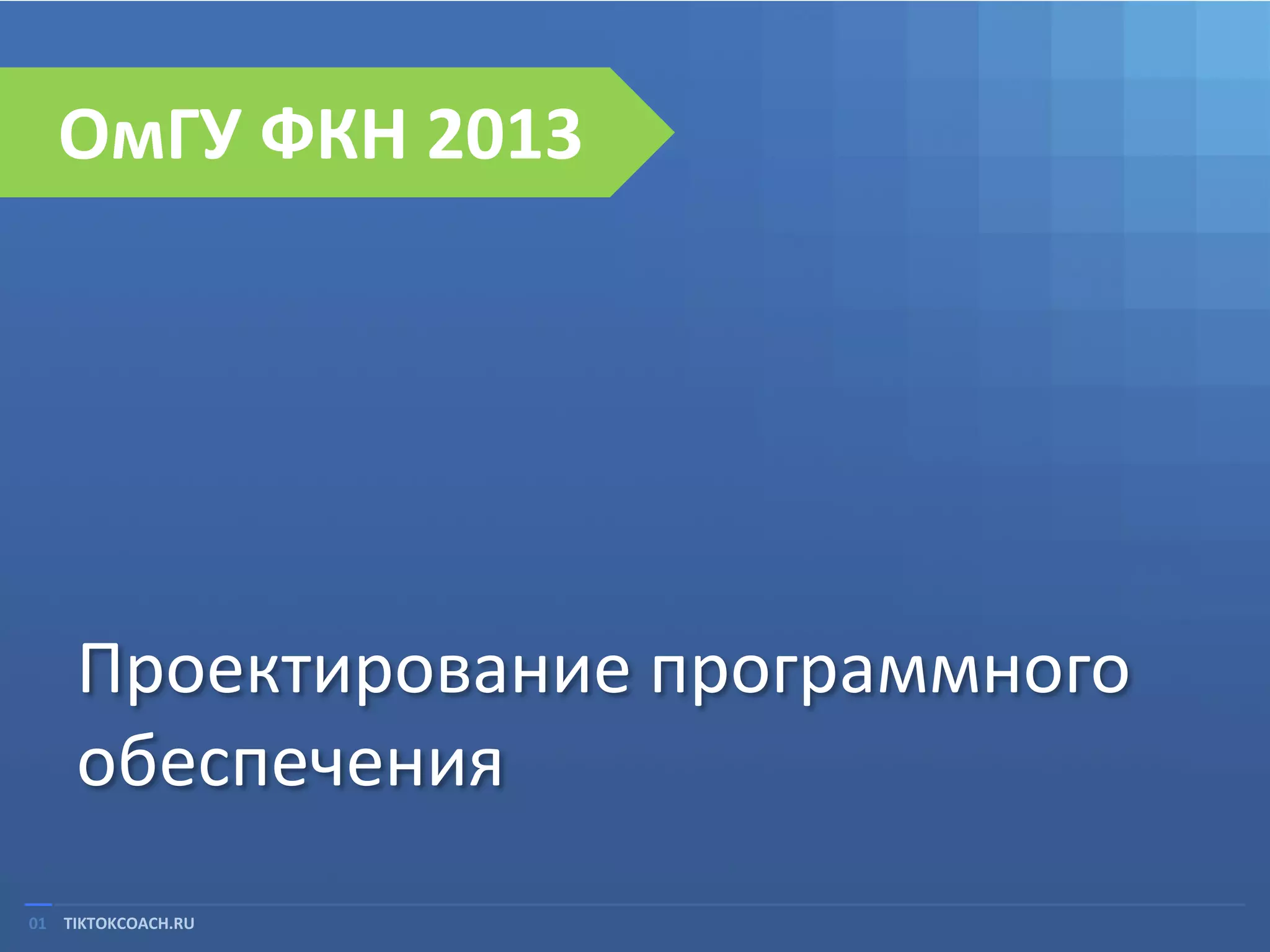 ОмГУ ФКН 2013

Проектирование программного обеспечения

01 TIKTOKCOACH.RU